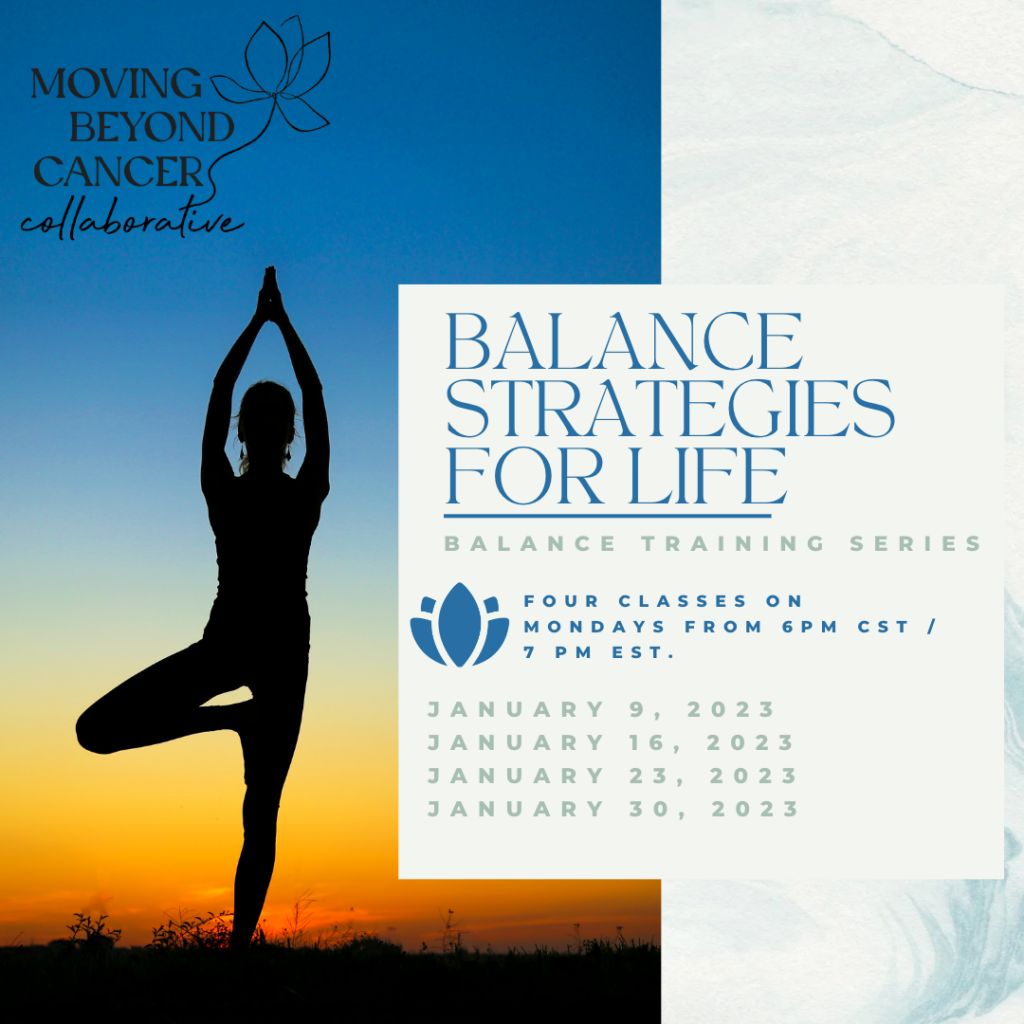 MOVING BEYOND CANCER
collaborative

BALANCE STRATEGIES FOR LIFE

BALANCE TRAINING SERIES

FOUR CLASSES ON MONDAYS FROM 6PM CST / 7 PM EST.

JANUARY 9, 2023
JANUARY 16, 2023
JANUARY 23, 2023
JANUARY 30, 2023